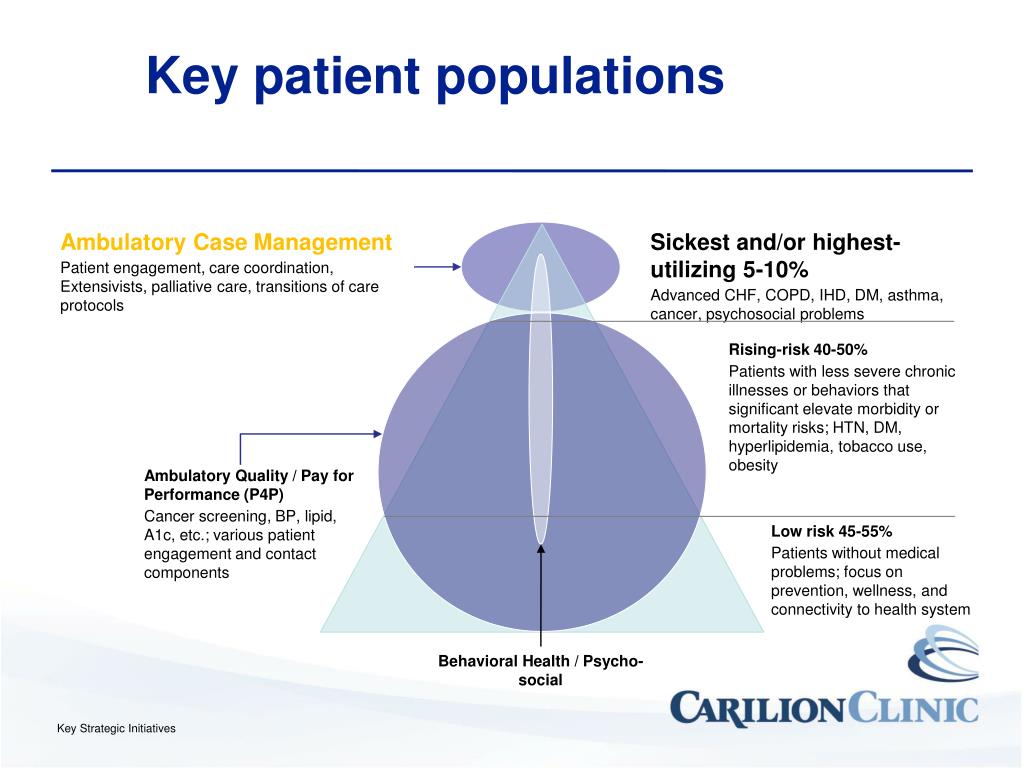 Key patient populations

Ambulatory Case Management

Patient engagement, care coordination, Extensivists, palliative care, transitions of care protocols

Sickest and/or highest-utilizing 5-10%

Advanced CHF, COPD, IHD, DM, asthma, cancer, psychosocial problems

Rising-risk 40-50%

Patients with less severe chronic illnesses or behaviors that significant elevate morbidity or mortality risks; HTN, DM, hyperlipidemia, tobacco use, obesity

Ambulatory Quality / Pay for Performance (P4P)

Cancer screening, BP, lipid, A1c, etc.; various patient engagement and contact components

Low risk 45-55%

Patients without medical problems; focus on prevention, wellness, and connectivity to health system

Behavioral Health / Psycho-social

CARILION CLINIC

Key Strategic Initiatives